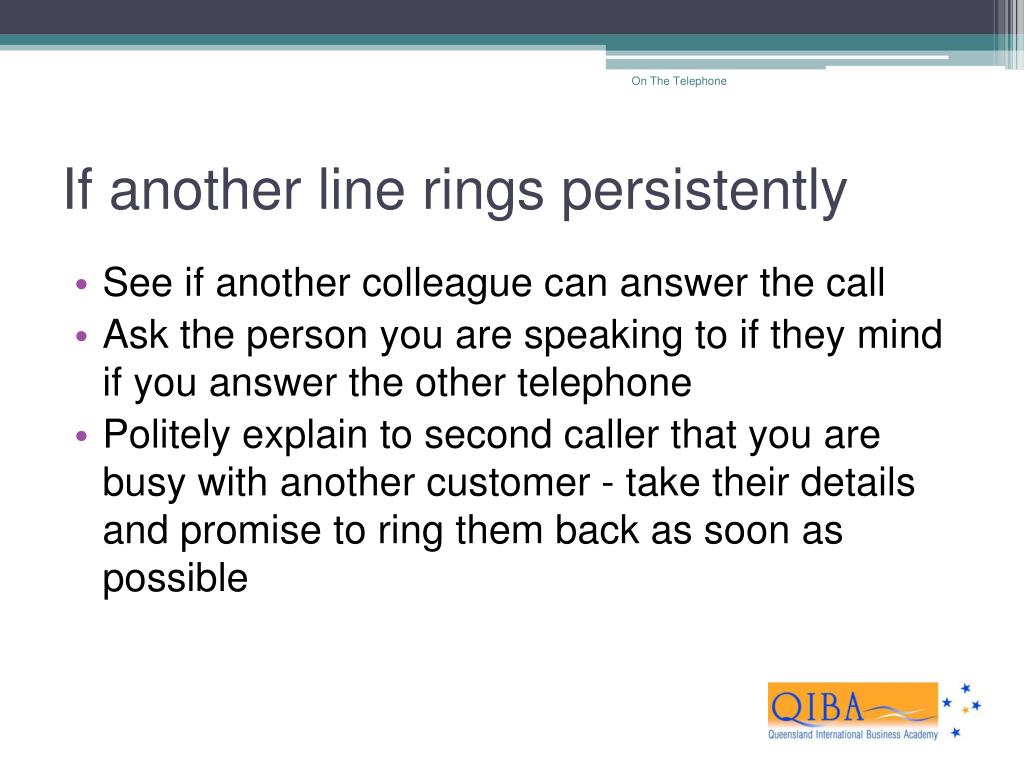 On The Telephone

If another line rings persistently

• See if another colleague can answer the call
• Ask the person you are speaking to if they mind if you answer the other telephone
• Politely explain to second caller that you are busy with another customer - take their details and promise to ring them back as soon as possible

QIBA
Queensland International Business Academy